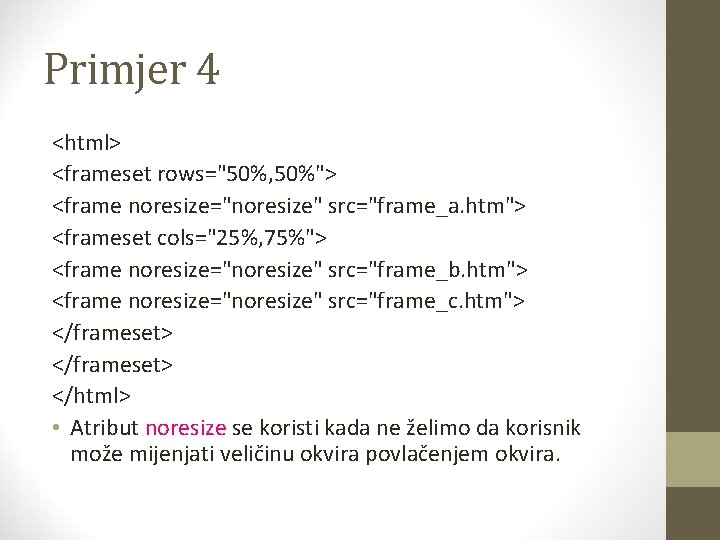 Primjer 4

<html>
<frameset rows="50%,50%">
<frame noresize="noresize" src="frame_a.htm">
<frameset cols="25%,75%">
<frame noresize="noresize" src="frame_b.htm">
<frame noresize="noresize" src="frame_c.htm">
</frameset>
</frameset>
</html>

• Atribut noresize se koristi kada ne želimo da korisnik može mijenjati veličinu okvira povlačenjem okvira.